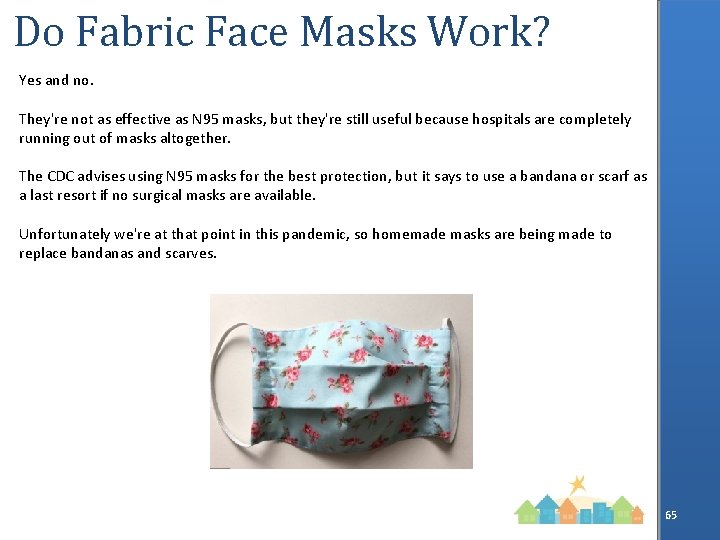 Do Fabric Face Masks Work?

Yes and no.

They're not as effective as N95 masks, but they're still useful because hospitals are completely running out of masks altogether.

The CDC advises using N95 masks for the best protection, but it says to use a bandana or scarf as a last resort if no surgical masks are available.

Unfortunately we're at that point in this pandemic, so homemade masks are being made to replace bandanas and scarves.

65